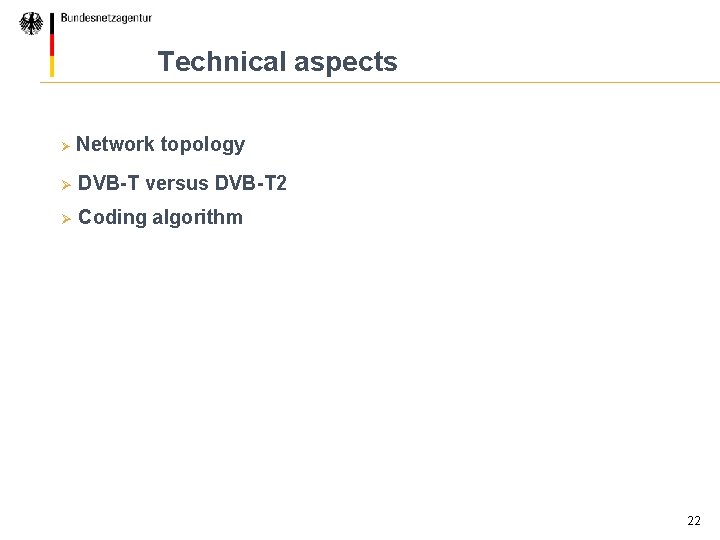 Bundesnetzagentur

Technical aspects

➢ Network topology

➢ DVB-T versus DVB-T2

➢ Coding algorithm

22